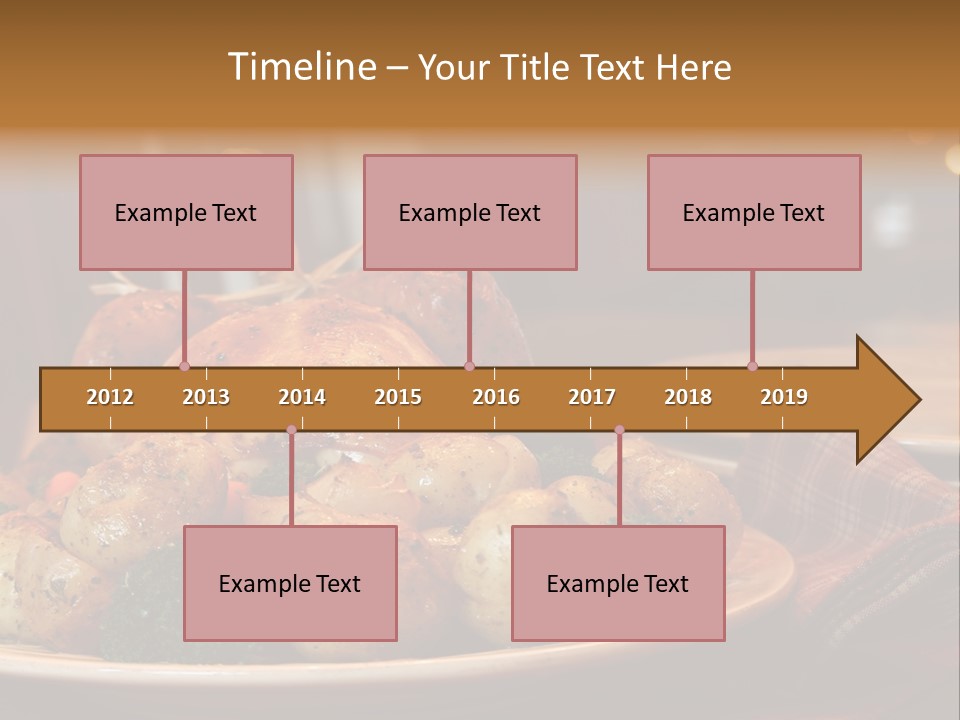 Timeline – Your Title Text Here

Example Text

Example Text

Example Text

2012 2013 2014 2015 2016 2017 2018 2019

Example Text

Example Text